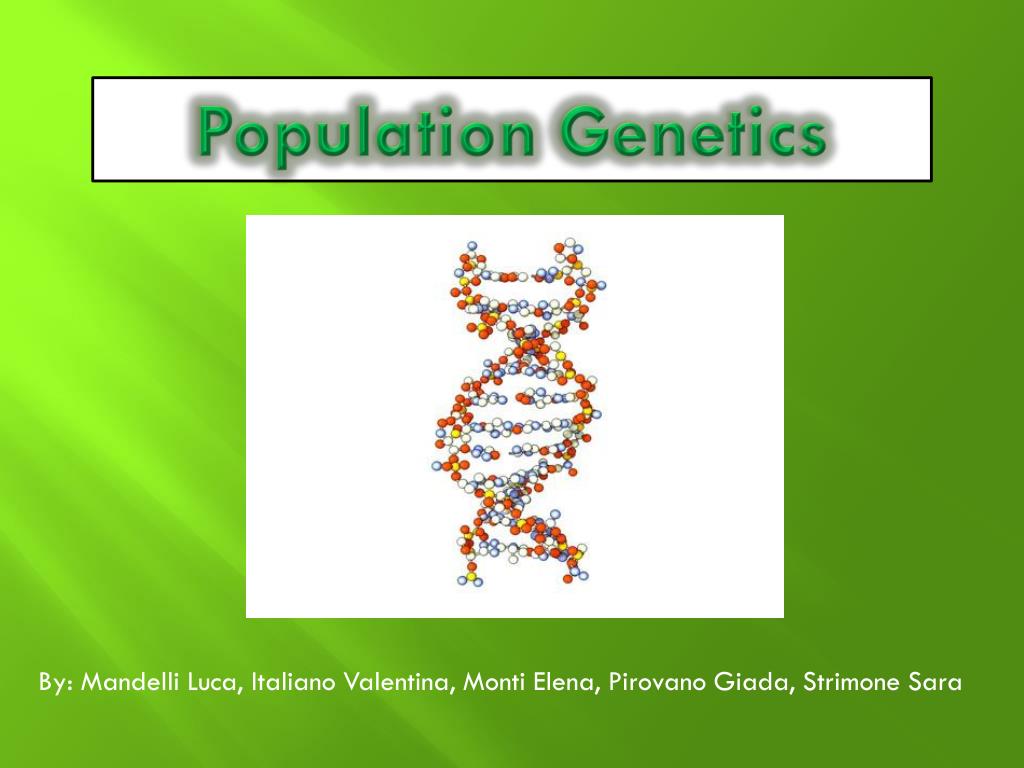 Population Genetics

By: Mandelli Luca, Italiano Valentina, Monti Elena, Pirovano Giada, Strimone Sara